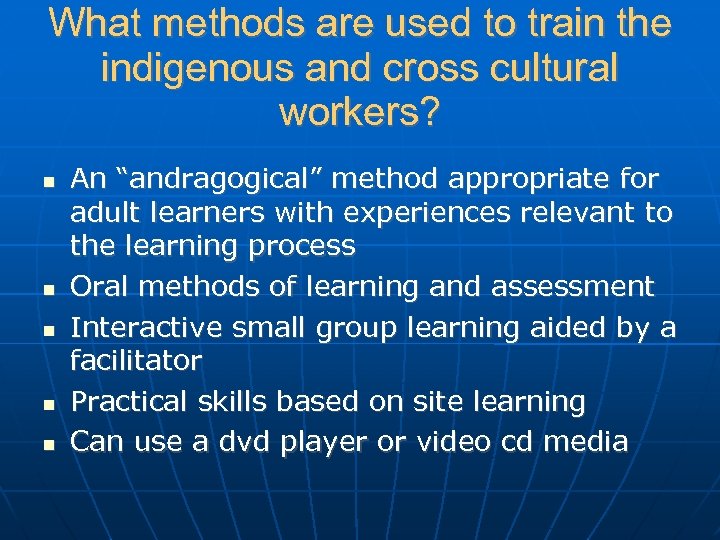 What methods are used to train the indigenous and cross cultural workers?

- An “andragogical” method appropriate for adult learners with experiences relevant to the learning process
- Oral methods of learning and assessment
- Interactive small group learning aided by a facilitator
- Practical skills based on site learning
- Can use a dvd player or video cd media